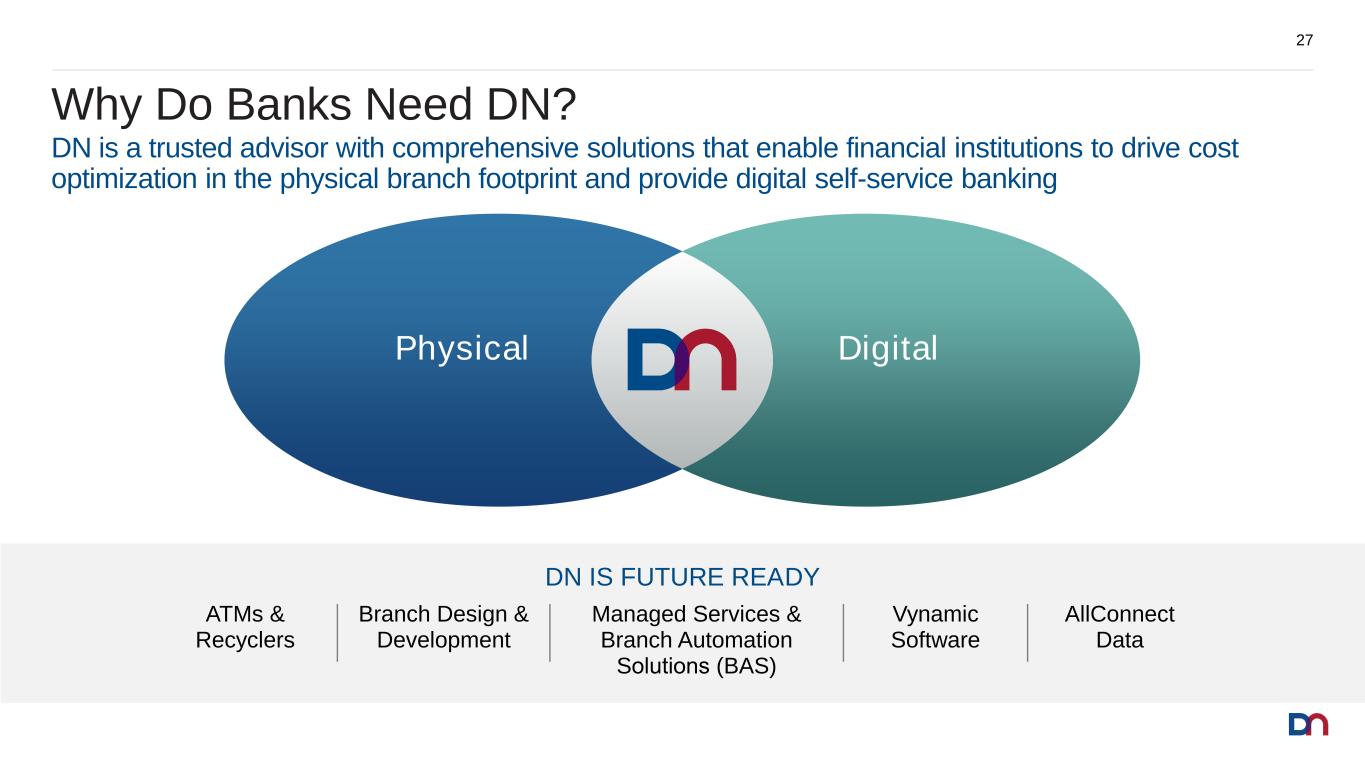 27

Why Do Banks Need DN?

DN is a trusted advisor with comprehensive solutions that enable financial institutions to drive cost optimization in the physical branch footprint and provide digital self-service banking

Physical

DN

Digital

DN IS FUTURE READY

ATMs & Recyclers

Branch Design & Development

Managed Services & Branch Automation Solutions (BAS)

Vynamic Software

AllConnect Data

DN